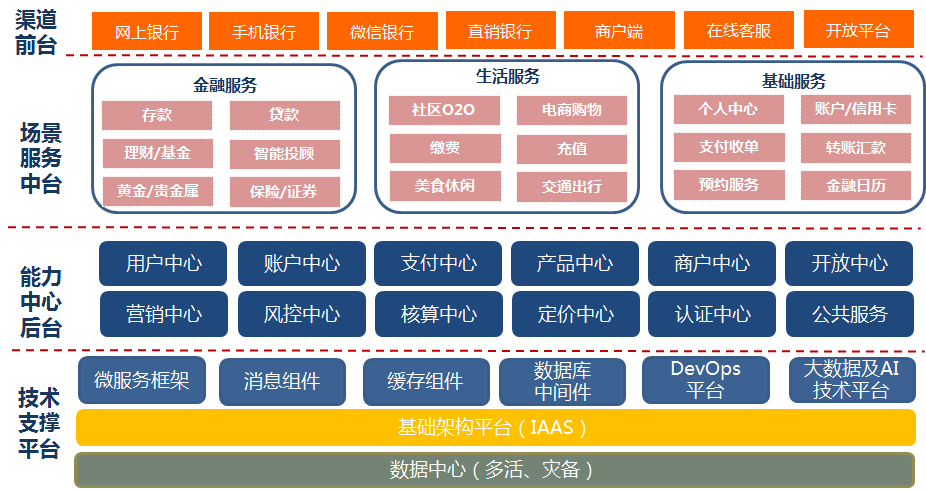 渠道前台

网上银行
手机银行
微信银行
直销银行
商户端
在线客服
开放平台

场景服务中台

金融服务
存款
贷款
理财/基金
智能投顾
黄金/贵金属
保险/证券

生活服务
社区O2O
电商购物
缴费
充值
美食休闲
交通出行

基础服务
个人中心
账户/信用卡
支付收单
转账汇款
预约服务
金融日历

能力中心后台

用户中心
账户中心
支付中心
产品中心
商户中心
开放中心
营销中心
风控中心
核算中心
定价中心
认证中心
公共服务

技术支撑平台

微服务框架
消息组件
缓存组件
数据库中间件
DevOps平台
大数据及AI技术平台

基础架构平台（IAAS）

数据中心（多活、灾备）